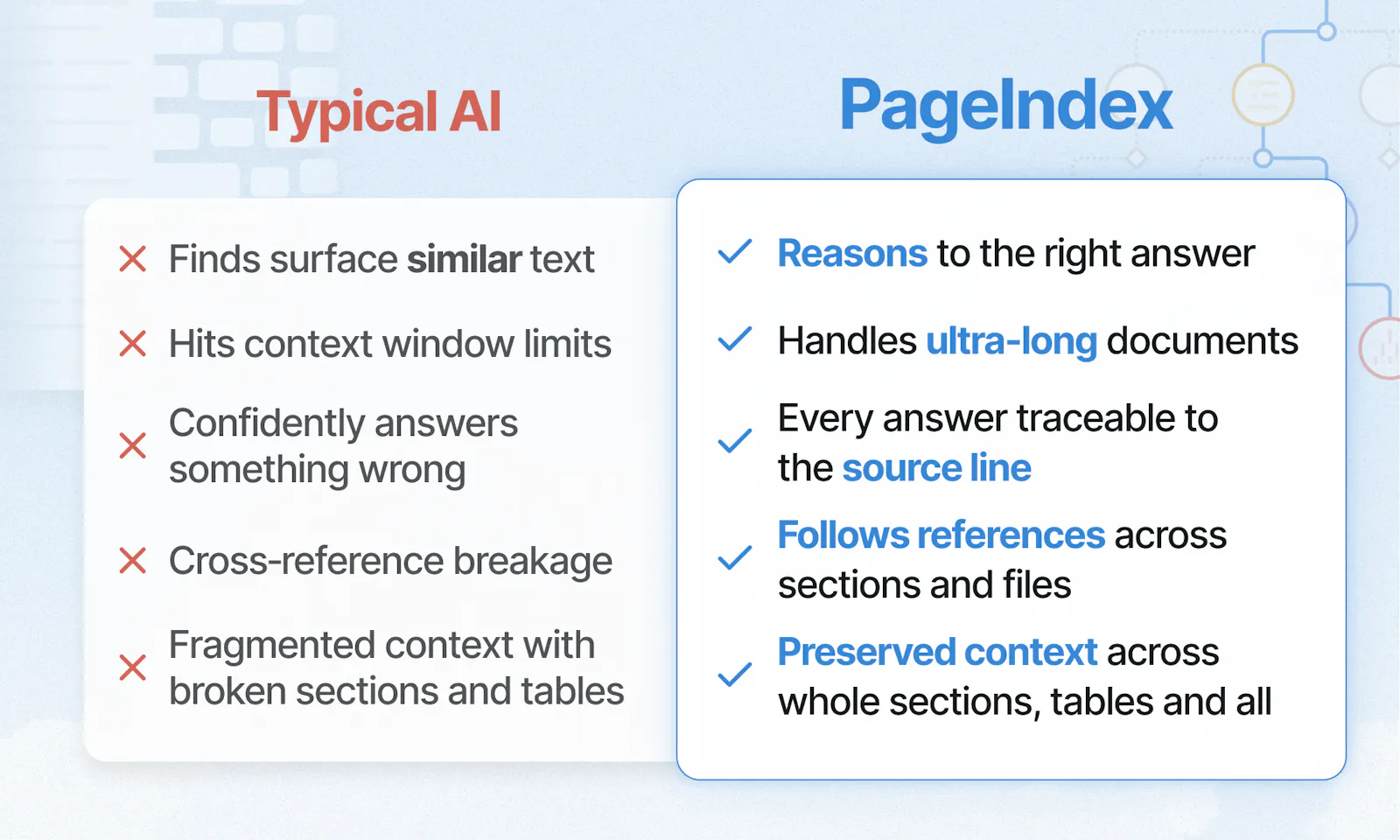 Typical AI

Finds surface similar text

Hits context window limits

Confidently answers something wrong

Cross-reference breakage

Fragmented context with broken sections and tables

PageIndex

Reasons to the right answer

Handles ultra-long documents

Every answer traceable to the source line

Follows references across sections and files

Preserved context across whole sections, tables and all